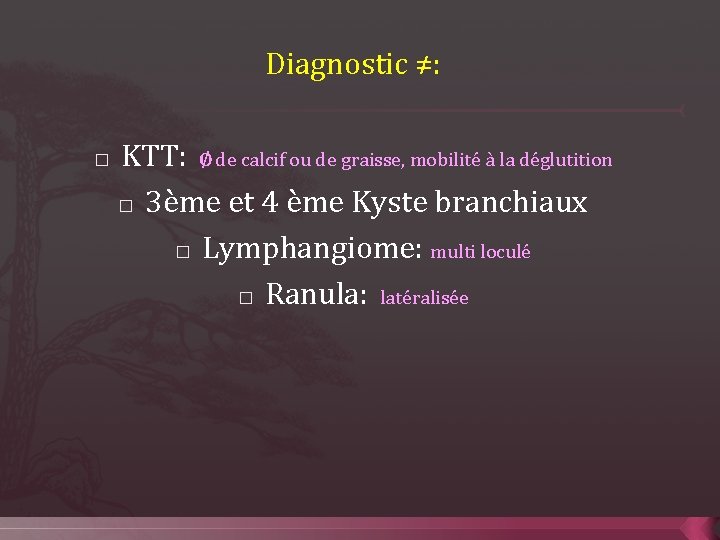 Diagnostic ≠:

□ KTT: ∅ de calcif ou de graisse, mobilité à la déglutition

□ 3ème et 4 ème Kyste branchiaux

□ Lymphangiome: multi loculé

□ Ranula: latéralisée